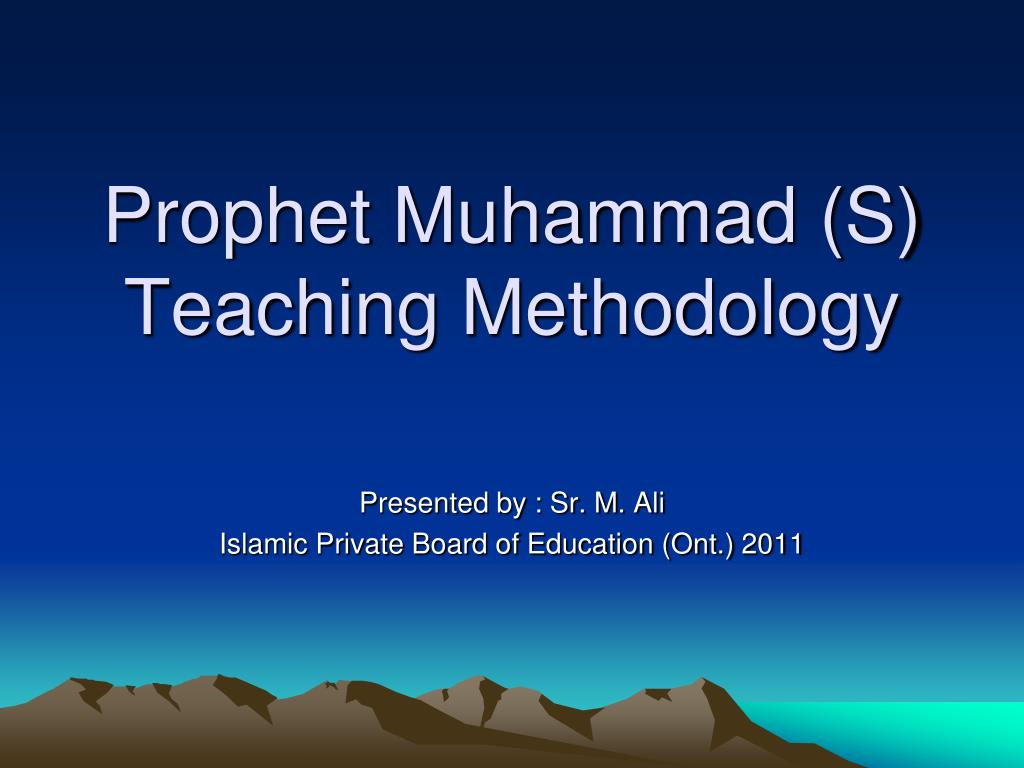 Prophet Muhammad (S) Teaching Methodology

Presented by : Sr. M. Ali
Islamic Private Board of Education (Ont.) 2011